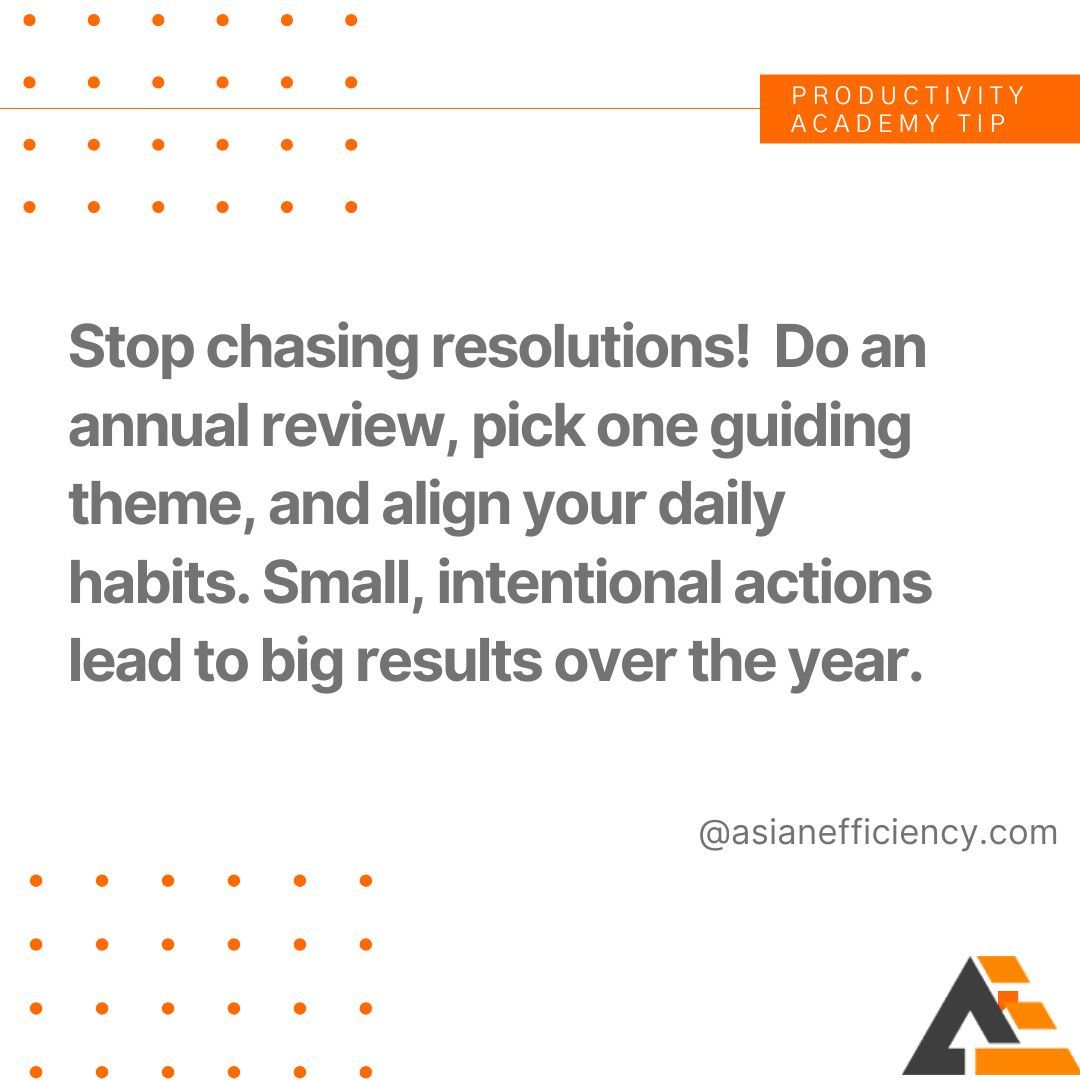 PRODUCTIVITY ACADEMY TIP

Stop chasing resolutions!  Do an annual review, pick one guiding theme, and align your daily habits. Small, intentional actions lead to big results over the year.

@asianefficiency.com